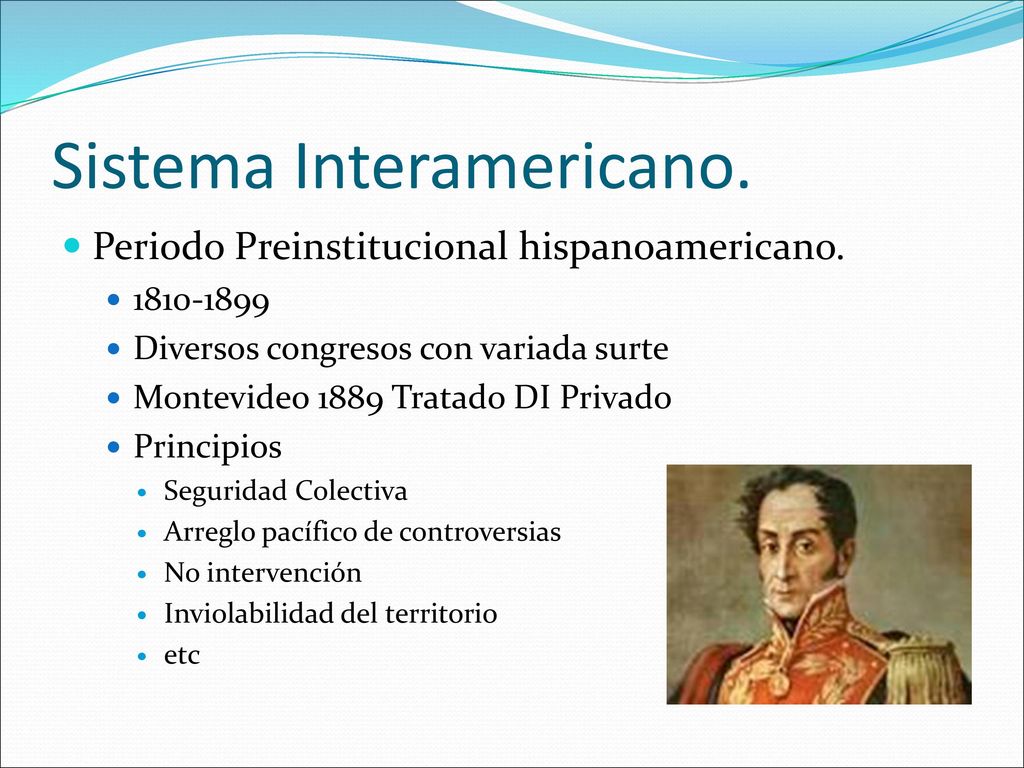 Sistema Interamericano.

Periodo Preinstitucional hispanoamericano.

1810-1899

Diversos congresos con variada surte

Montevideo 1889 Tratado DI Privado

Principios

Seguridad Colectiva

Arreglo pacífico de controversias

No intervención

Inviolabilidad del territorio

etc